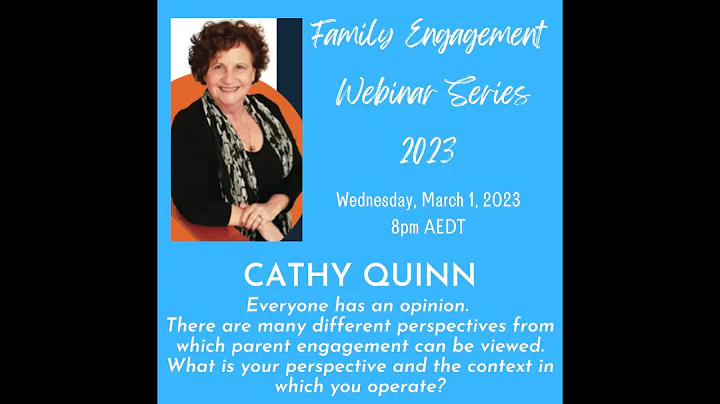 Family Engagement Webinar Series 2023

Wednesday, March 1, 2023
8pm AEDT

CATHY QUINN

Everyone has an opinion.
There are many different perspectives from which parent engagement can be viewed.
What is your perspective and the context in which you operate?